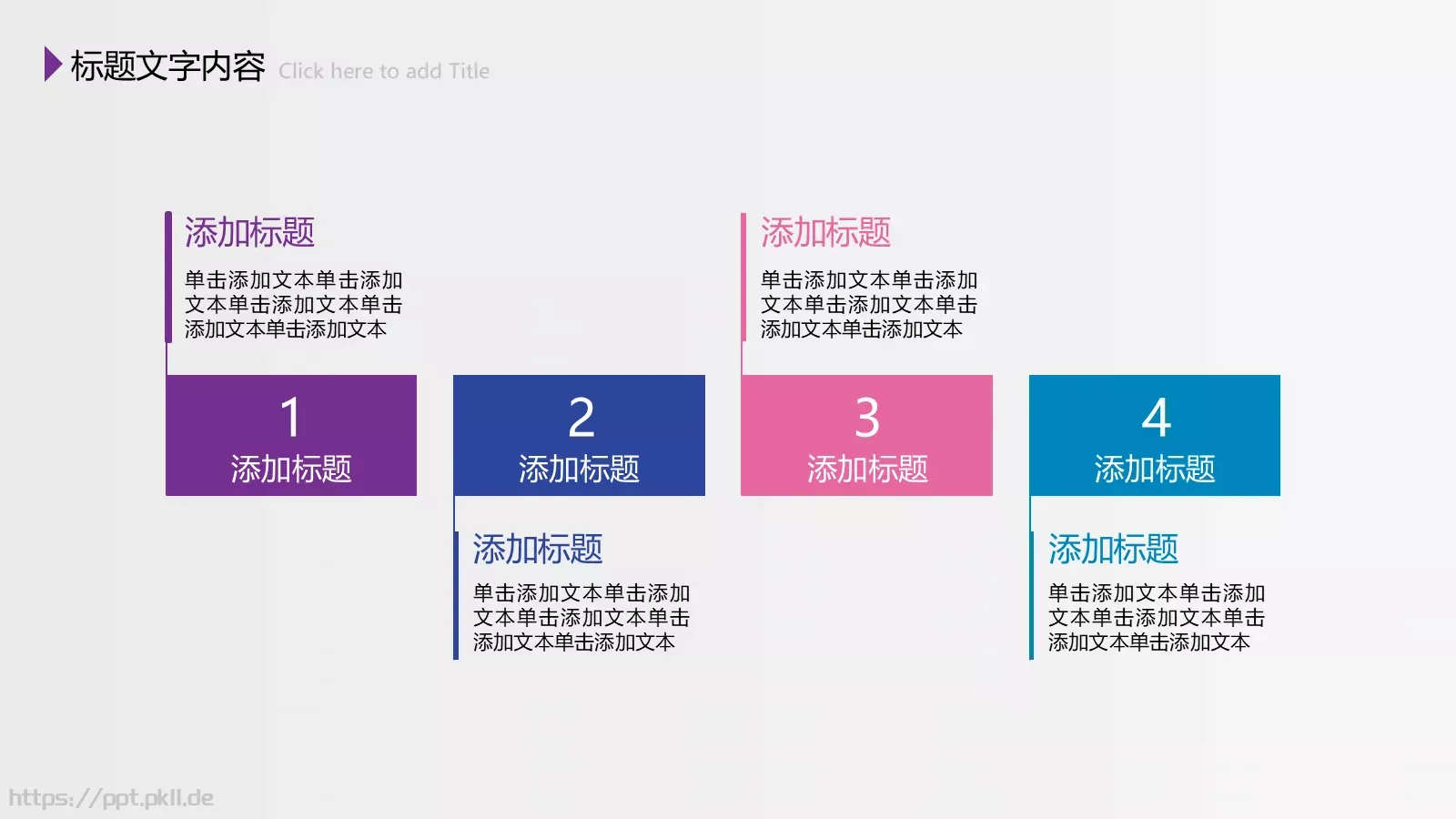 标题文字内容 Click here to add Title

添加标题

单击添加文本单击添加文本单击添加文本单击添加文本单击添加文本

添加标题

单击添加文本单击添加文本单击添加文本单击添加文本单击添加文本

1
添加标题

2
添加标题

3
添加标题

4
添加标题

添加标题

单击添加文本单击添加文本单击添加文本单击添加文本单击添加文本

添加标题

单击添加文本单击添加文本单击添加文本单击添加文本单击添加文本

https://ppt.pkll.de